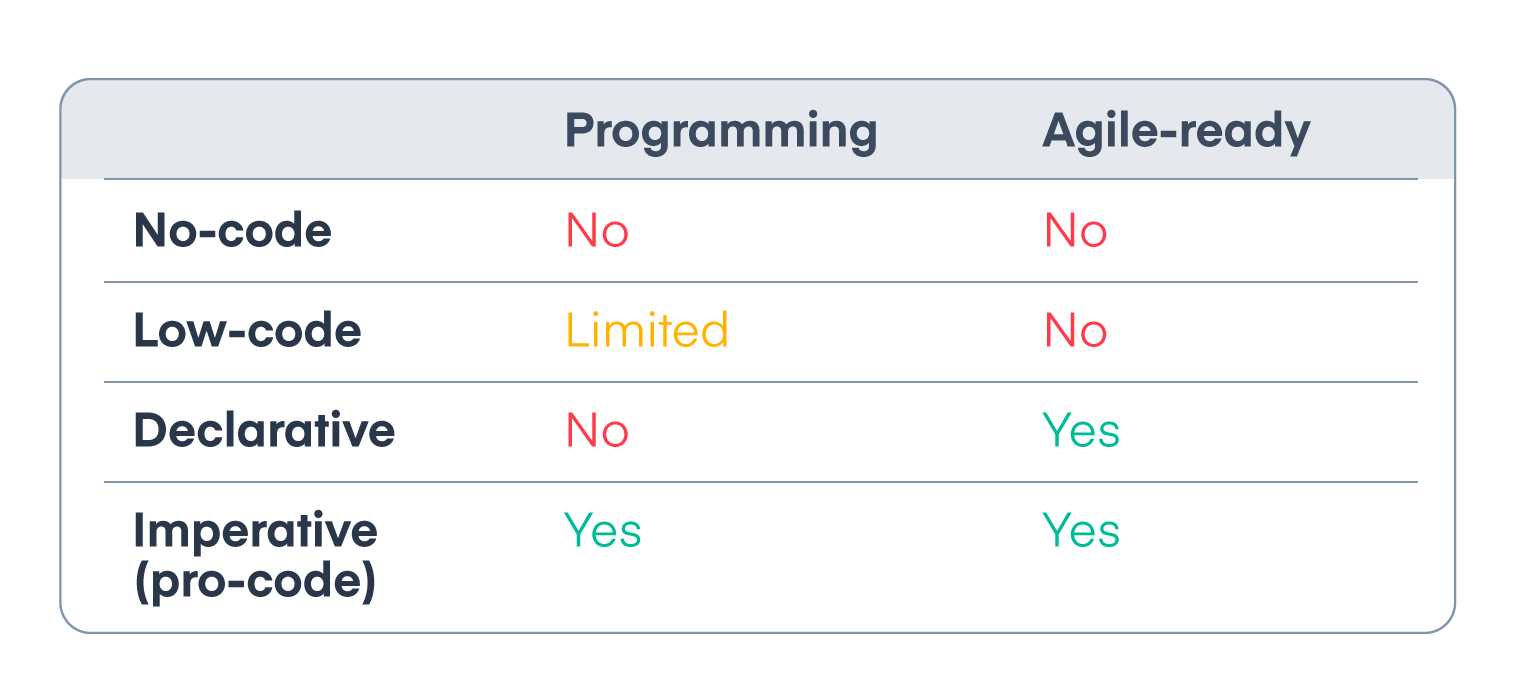 | | Programming | Agile-ready |
|---|---|---|
| No-code | No | No |
| Low-code | Limited | No |
| Declarative | No | Yes |
| Imperative (pro-code) | Yes | Yes |